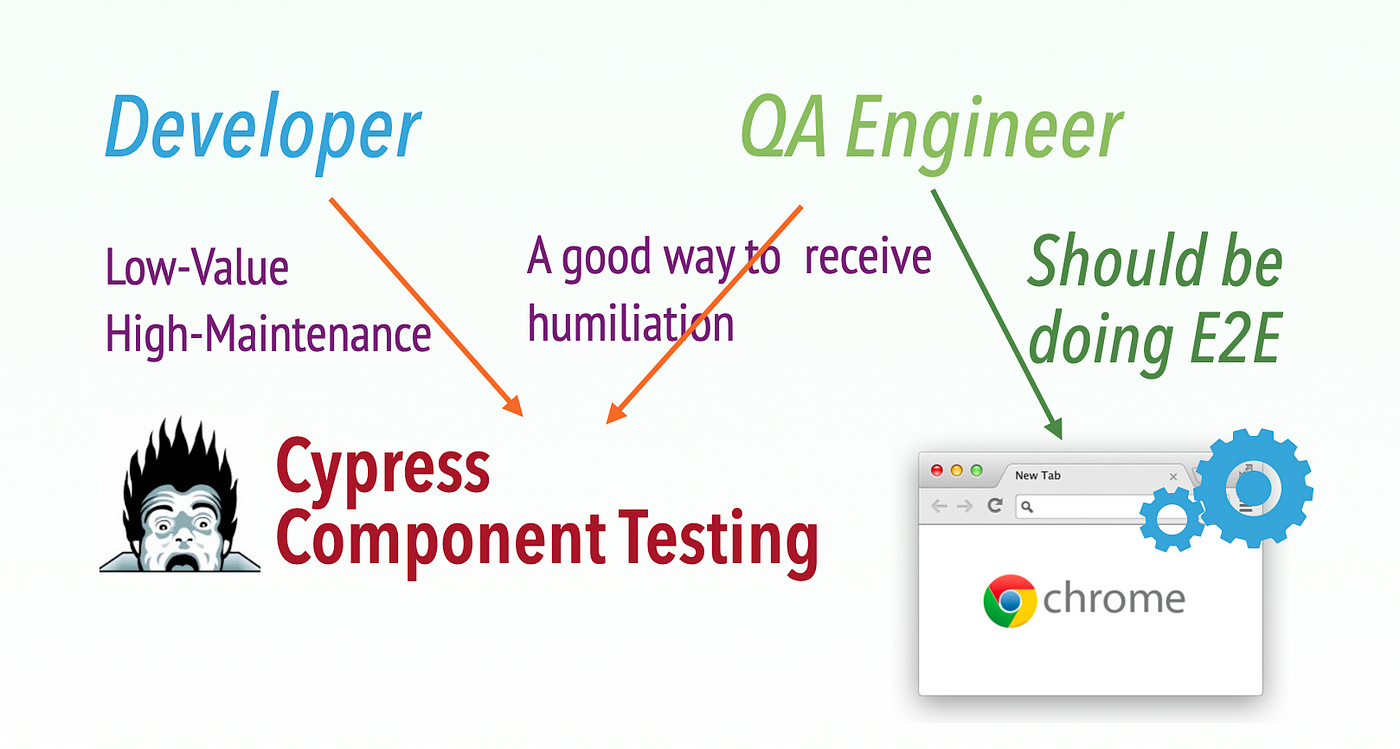 Developer

QA Engineer

Low-Value
High-Maintenance

A good way to receive humiliation

Should be doing E2E

Cypress
Component Testing

New Tab

chrome